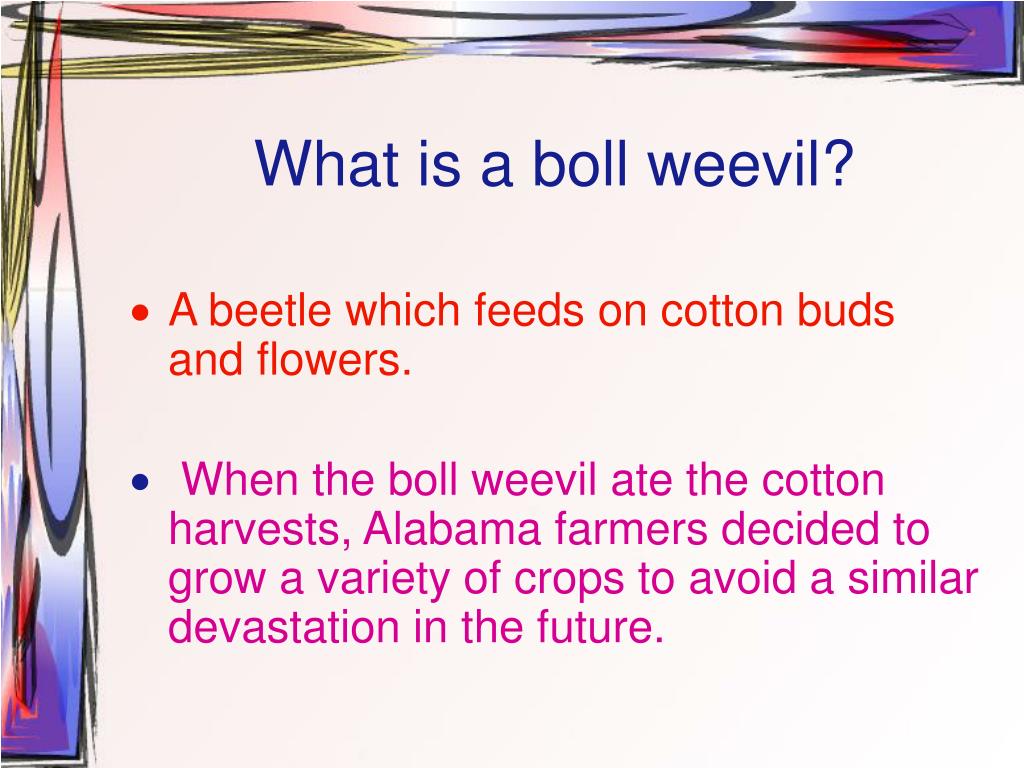 What is a boll weevil?

• A beetle which feeds on cotton buds and flowers.

• When the boll weevil ate the cotton harvests, Alabama farmers decided to grow a variety of crops to avoid a similar devastation in the future.